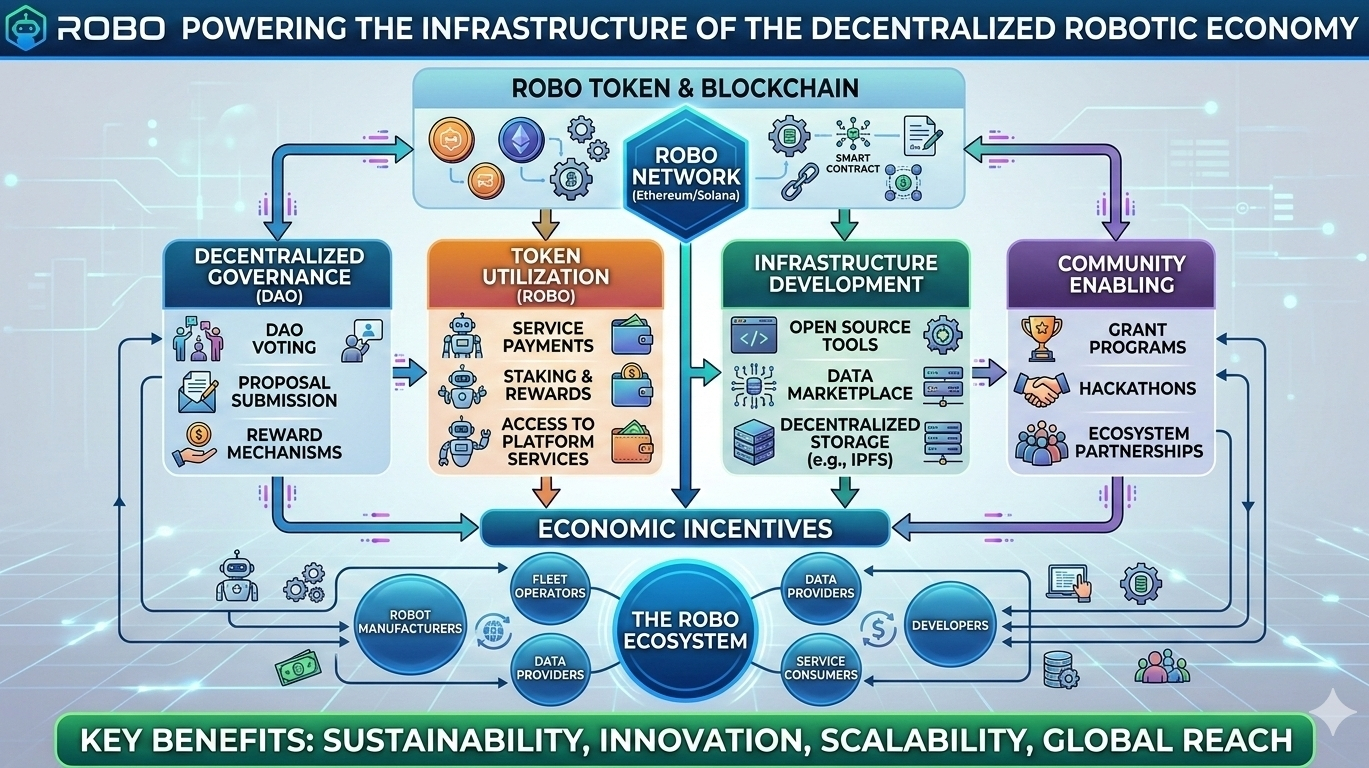 ROBO POWERING THE INFRASTRUCTURE OF THE DECENTRALIZED ROBOTIC ECONOMY

ROBO TOKEN & BLOCKCHAIN

ROBO NETWORK (Ethereum/Solana)

SMART CONTRACT

DECENTRALIZED GOVERNANCE (DAO)

DAO VOTING

PROPOSAL SUBMISSION

REWARD MECHANISMS

TOKEN UTILIZATION (ROBO)

SERVICE PAYMENTS

STAKING & REWARDS

ACCESS TO PLATFORM SERVICES

INFRASTRUCTURE DEVELOPMENT

OPEN SOURCE TOOLS

DATA MARKETPLACE

DECENTRALIZED STORAGE (e.g., IPFS)

COMMUNITY ENABLING

GRANT PROGRAMS

HACKATHONS

ECOSYSTEM PARTNERSHIPS

ECONOMIC INCENTIVES

ROBOT MANUFACTURERS

FLEET OPERATORS

DATA PROVIDERS

THE ROBO ECOSYSTEM

DATA PROVIDERS

SERVICE CONSUMERS

DEVELOPERS

KEY BENEFITS: SUSTAINABILITY, INNOVATION, SCALABILITY, GLOBAL REACH